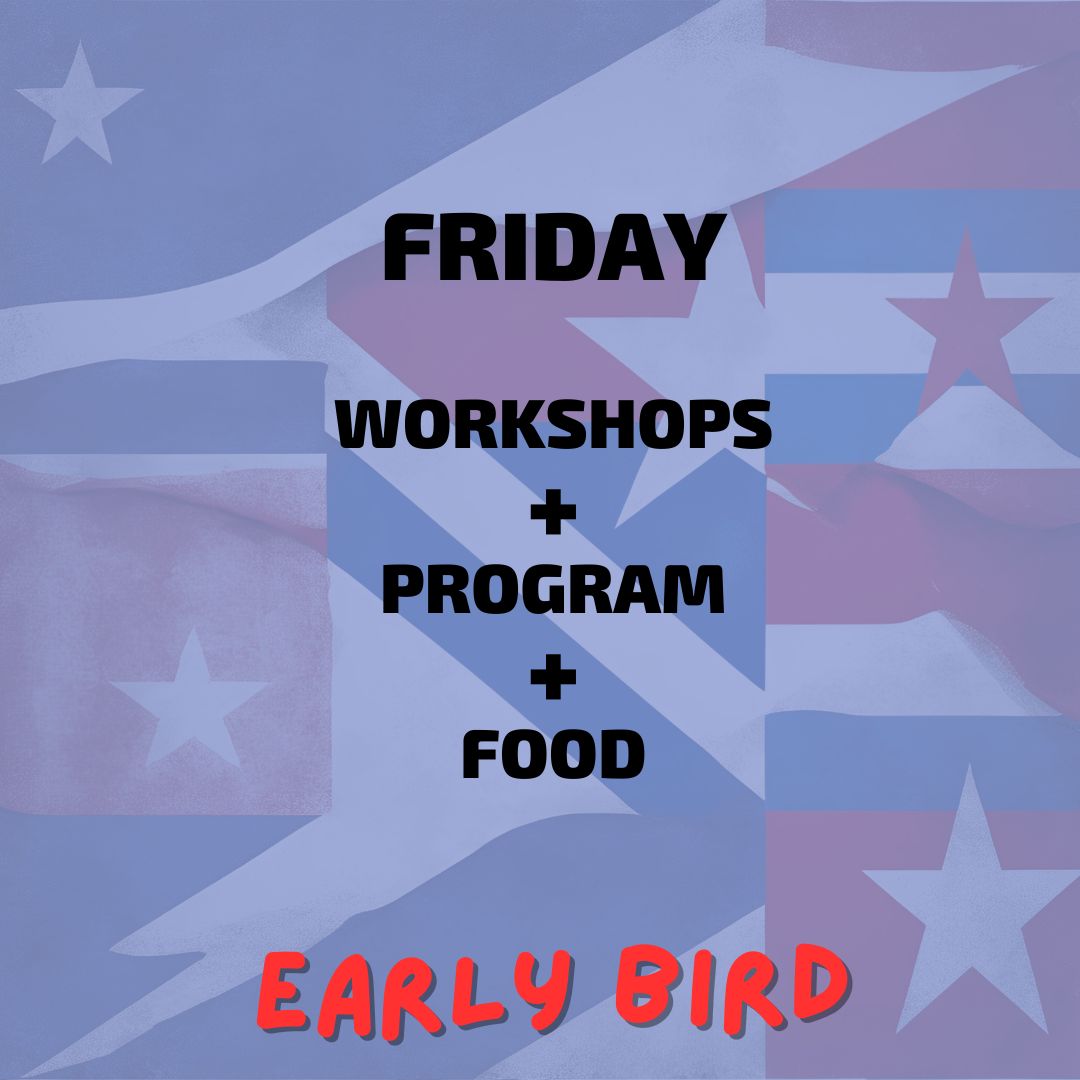 FRIDAY

WORKSHOPS
+
PROGRAM
+
FOOD

EARLY BIRD